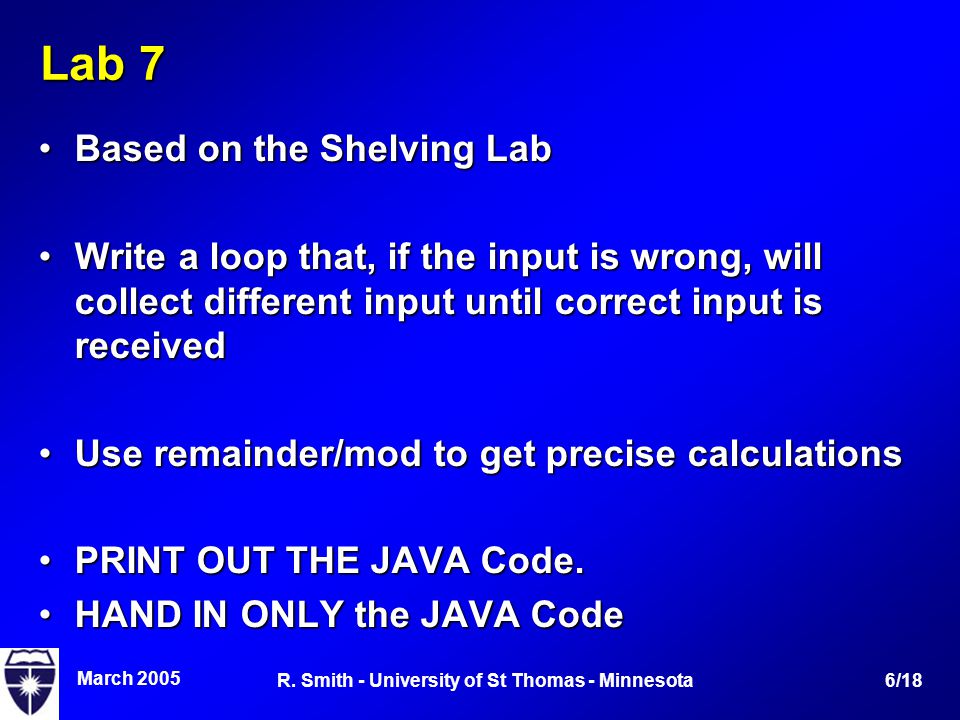 Lab 7

• Based on the Shelving Lab

• Write a loop that, if the input is wrong, will collect different input until correct input is received

• Use remainder/mod to get precise calculations

• PRINT OUT THE JAVA Code.
• HAND IN ONLY the JAVA Code

March 2005
R. Smith - University of St Thomas - Minnesota
6/18